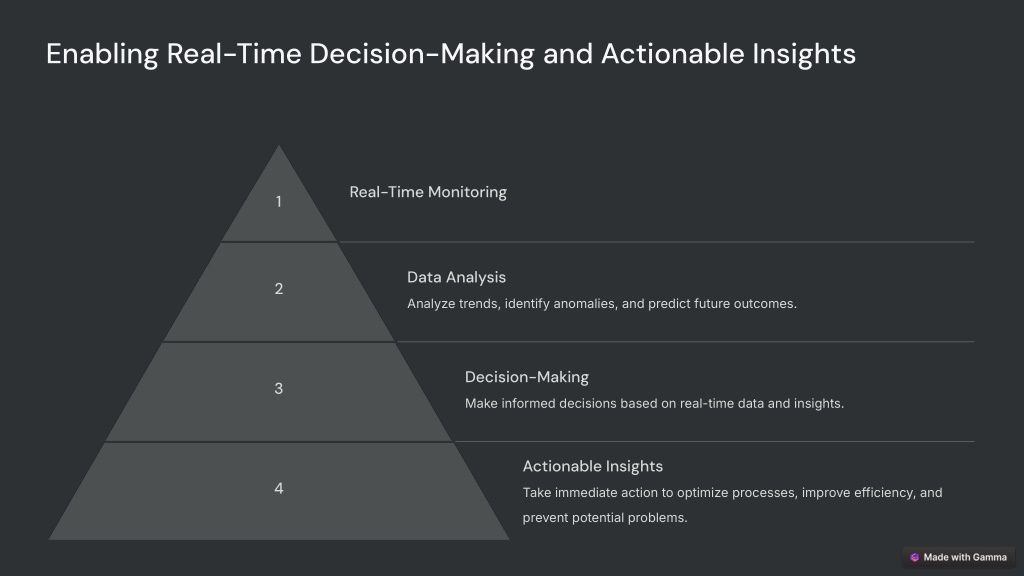 Enabling Real-Time Decision-Making and Actionable Insights

1

Real-Time Monitoring

2

Data Analysis

Analyze trends, identify anomalies, and predict future outcomes.

3

Decision-Making

Make informed decisions based on real-time data and insights.

4

Actionable Insights

Take immediate action to optimize processes, improve efficiency, and prevent potential problems.

Made with Gamma